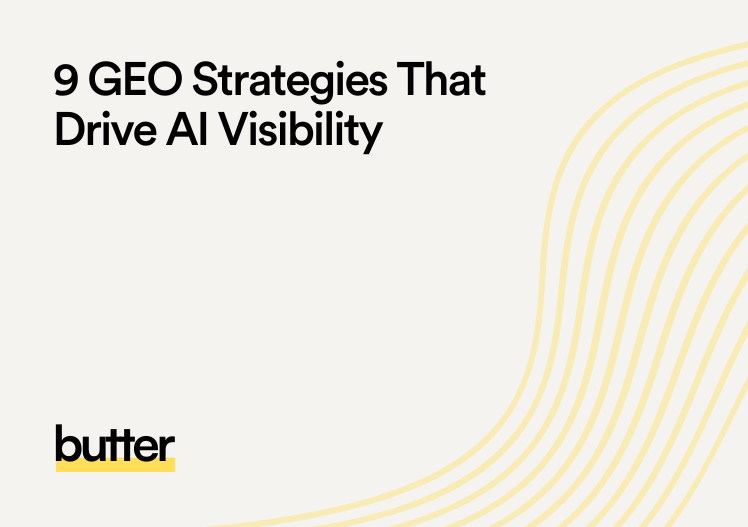 9 GEO Strategies That Drive AI Visibility

butter